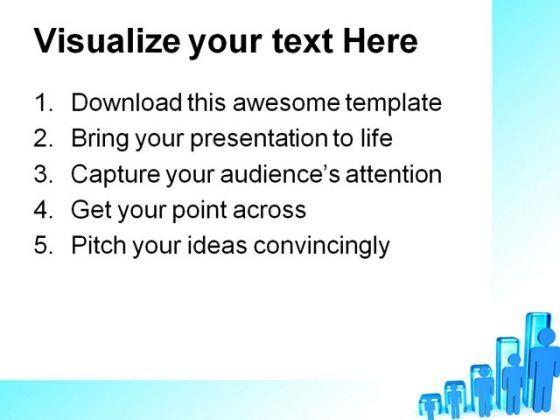 Visualize your text Here

1. Download this awesome template
2. Bring your presentation to life
3. Capture your audience's attention
4. Get your point across
5. Pitch your ideas convincingly